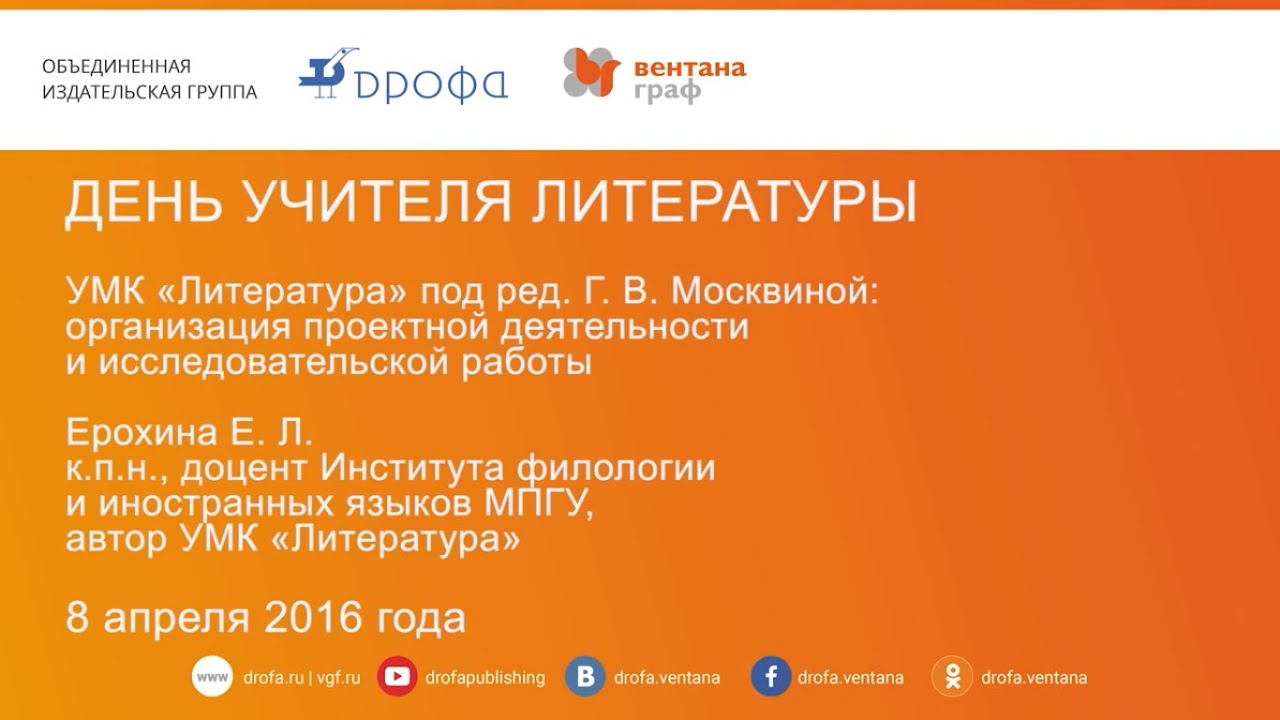 ОБЪЕДИНЕННАЯ ИЗДАТЕЛЬСКАЯ ГРУППА

ДРОФА

вентана граф

ДЕНЬ УЧИТЕЛЯ ЛИТЕРАТУРЫ

УМК «Литература» под ред. Г. В. Москвиной: организация проектной деятельности и исследовательской работы

Ерохина Е. Л.
к.п.н., доцент Института филологии и иностранных языков МПГУ, автор УМК «Литература»

8 апреля 2016 года

www drofa.ru | vgf.ru drofapublishing drofa.ventana drofa.ventana drofa.ventana